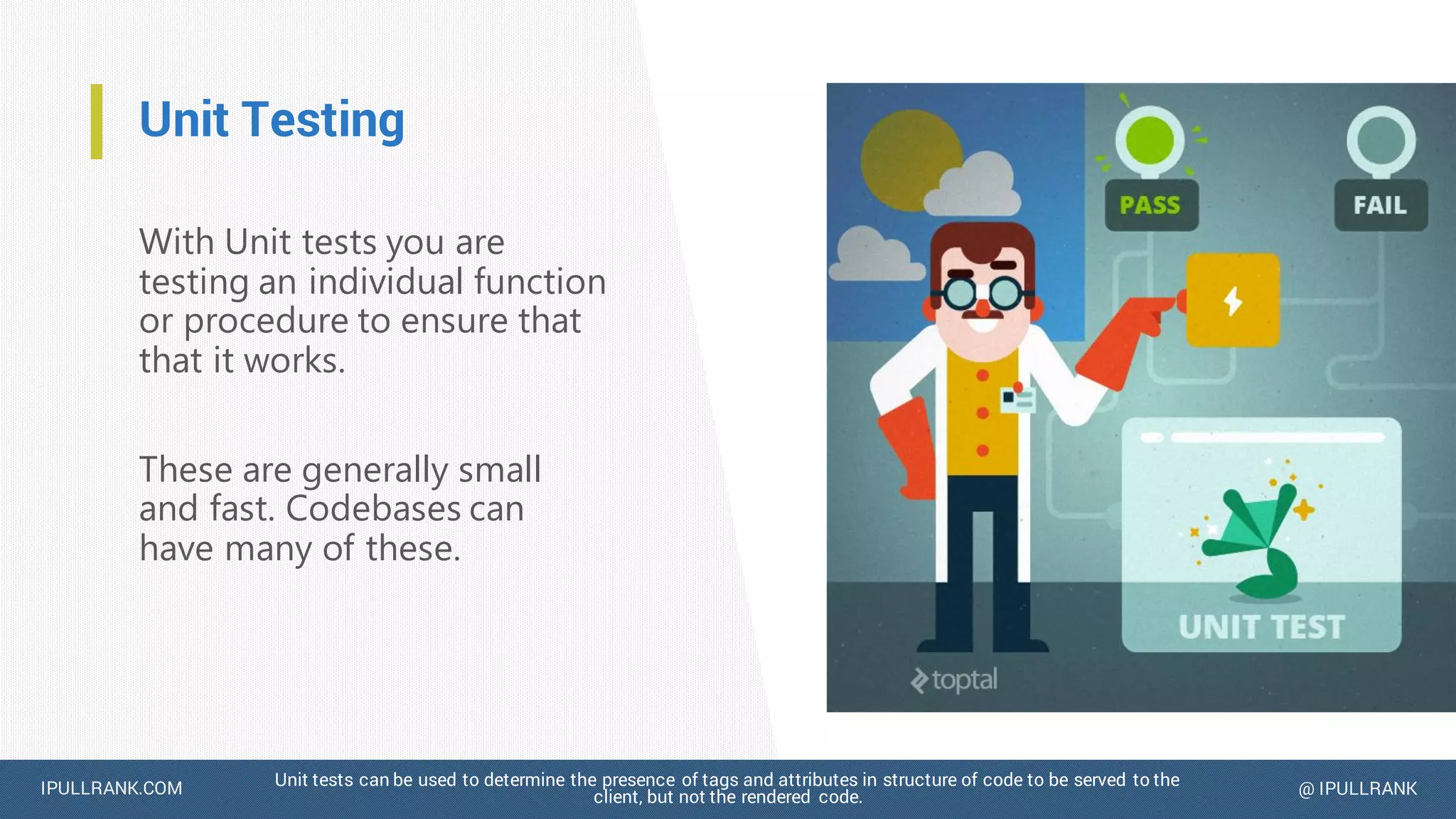 Unit Testing

With Unit tests you are testing an individual function or procedure to ensure that that it works.

These are generally small and fast. Codebases can have many of these.

PASS

FAIL

UNIT TEST

toptal

IPULLRANK.COM

Unit tests can be used to determine the presence of tags and attributes in structure of code to be served to the client, but not the rendered code.

@ IPULLRANK